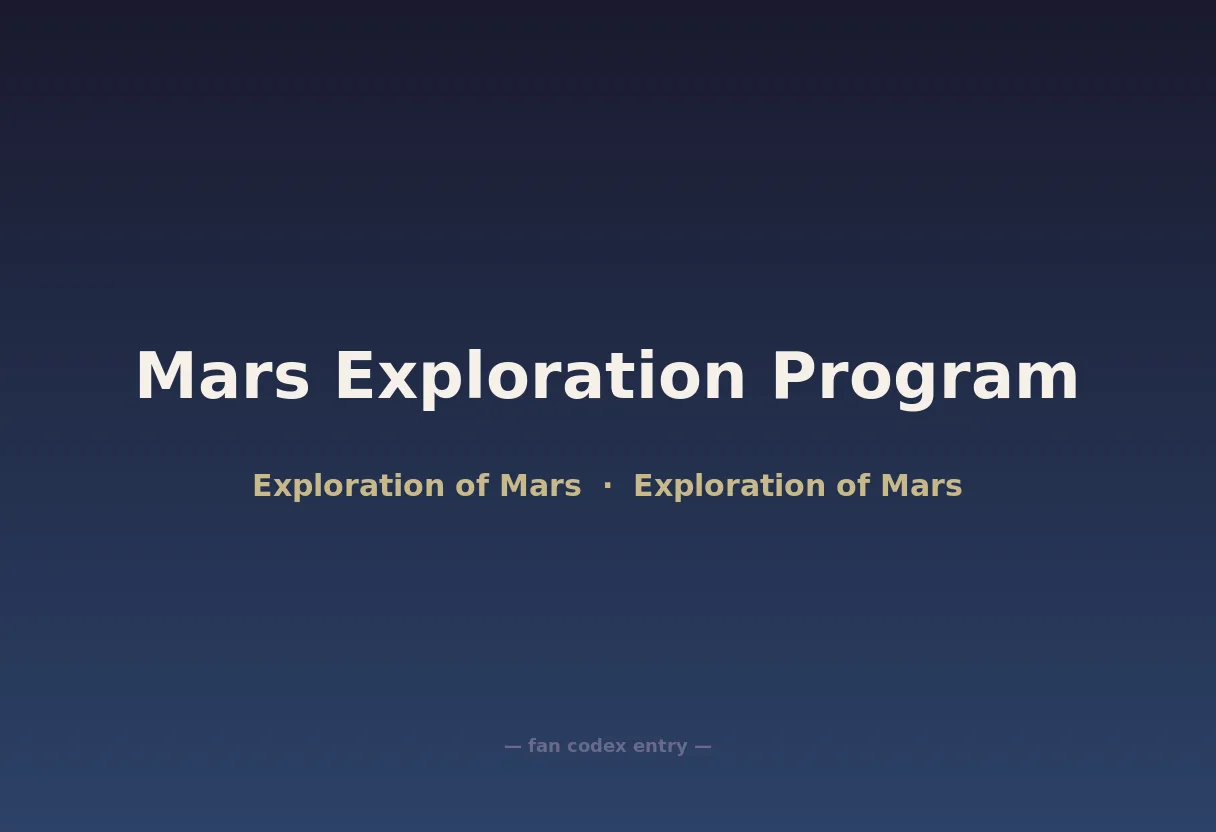 Mars Exploration Program

Exploration of Mars · Exploration of Mars

— fan codex entry —